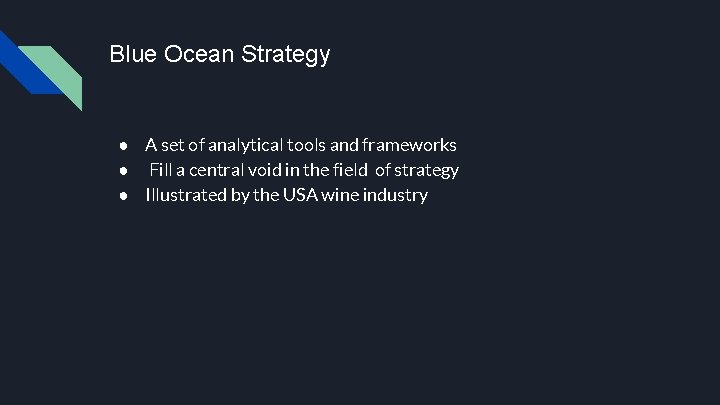 Blue Ocean Strategy

● A set of analytical tools and frameworks
● Fill a central void in the field of strategy
● Illustrated by the USA wine industry